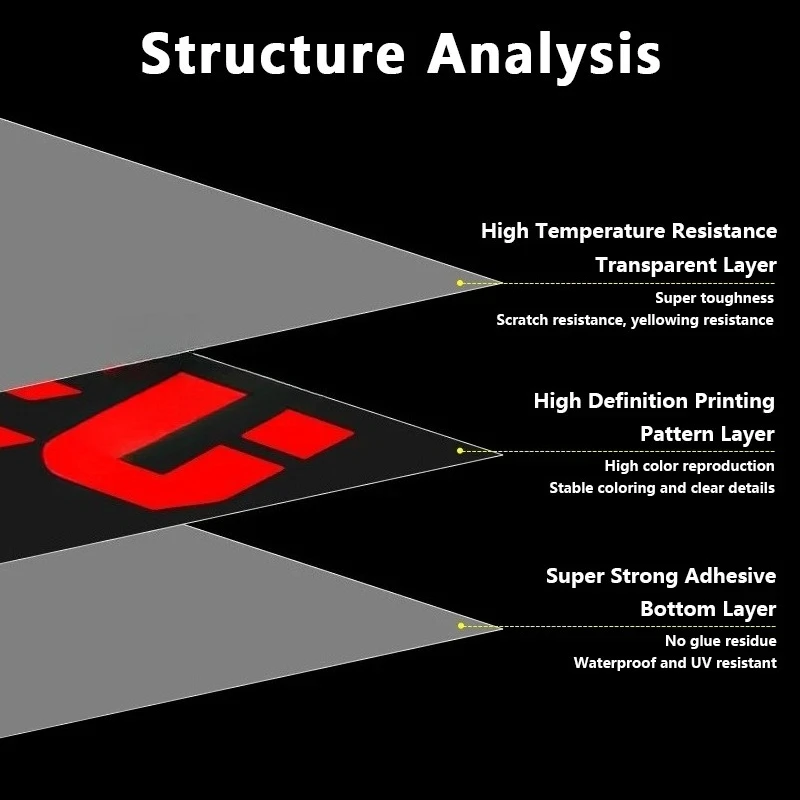 Structure Analysis

High Temperature Resistance
Transparent Layer
Super toughness
Scratch resistance, yellowing resistance

High Definition Printing
Pattern Layer
High color reproduction
Stable coloring and clear details

Super Strong Adhesive
Bottom Layer
No glue residue
Waterproof and UV resistant